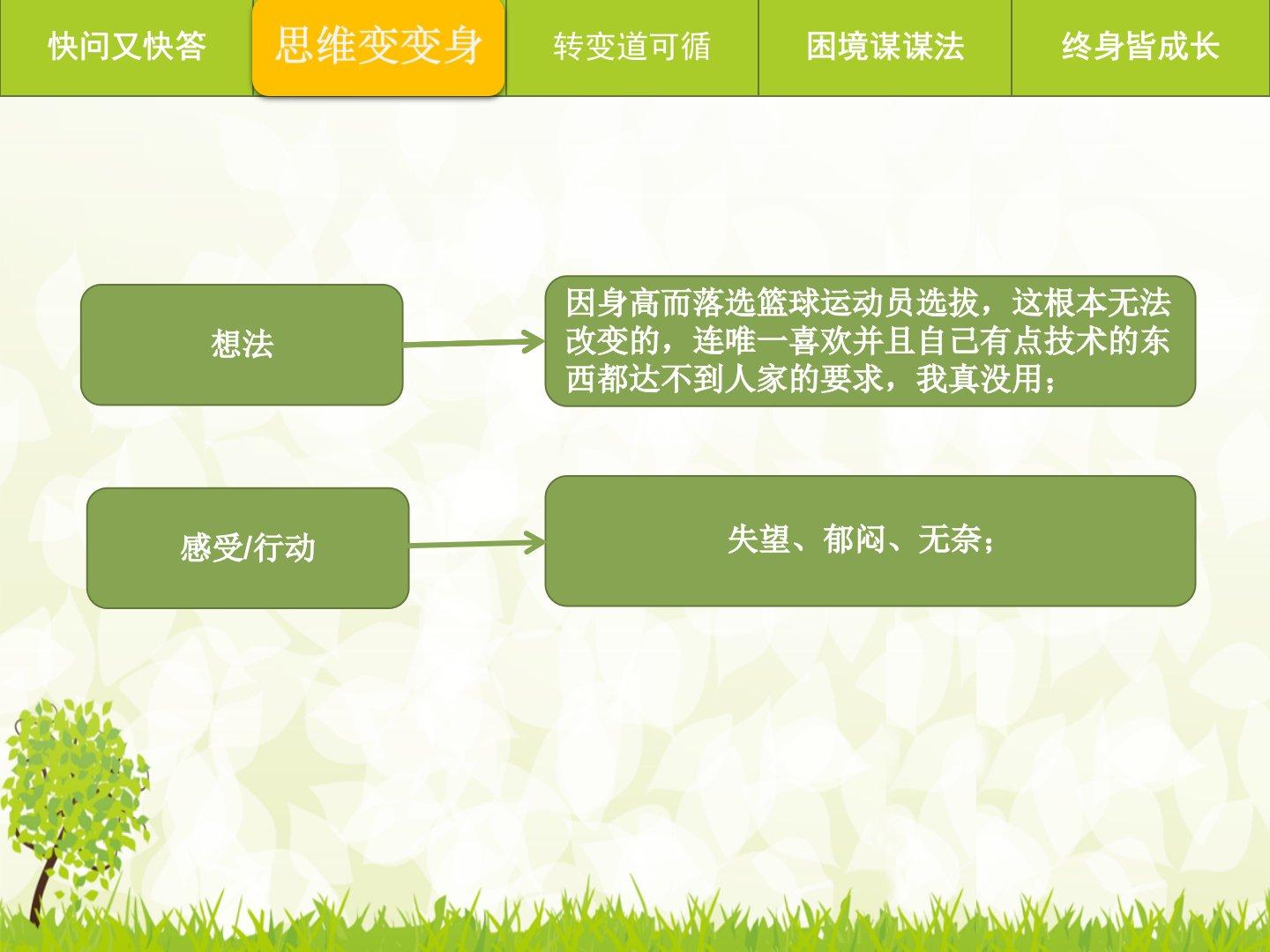 快问又快答　思维变变身　转变道可循　困境谋谋法　终身皆成长

想法

因身高而落选篮球运动员选拔，这根本无法改变的，连唯一喜欢并且自己有点技术的东西都达不到人家的要求，我真没用；

感受/行动

失望、郁闷、无奈；